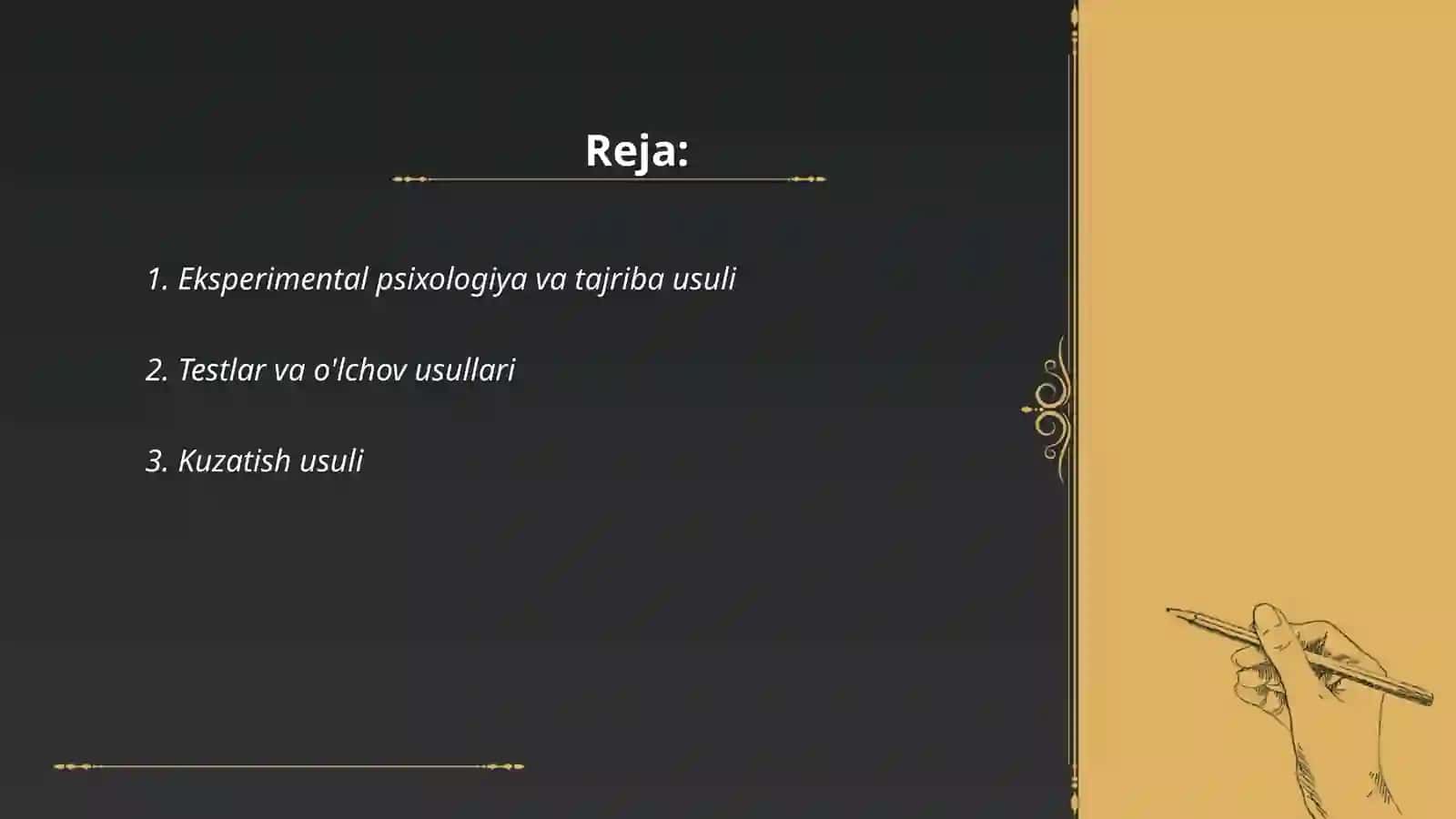 Reja:

1. Eksperimental psixologiya va tajriba usuli

2. Testlar va o'lchov usullari

3. Kuzatish usuli